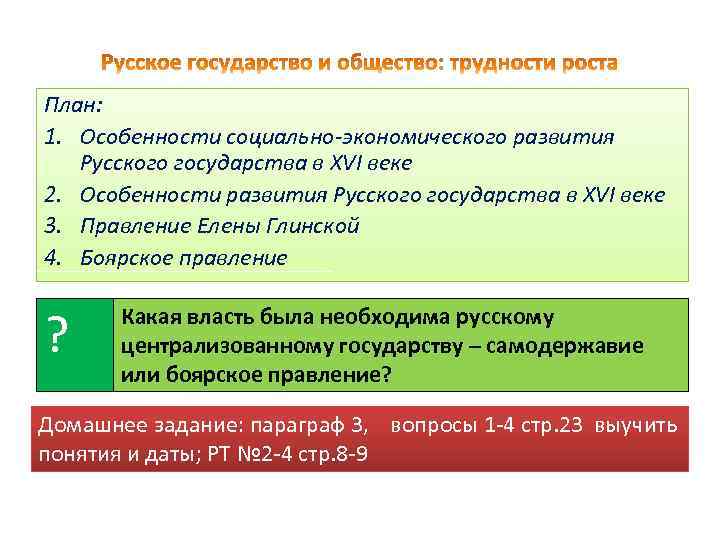 Русское государство и общество: трудности роста

План:
1. Особенности социально-экономического развития Русского государства в XVI веке
2. Особенности развития Русского государства в XVI веке
3. Правление Елены Глинской
4. Боярское правление

?

Какая власть была необходима русскому централизованному государству – самодержавие или боярское правление?

Домашнее задание: параграф 3, вопросы 1-4 стр.23 выучить понятия и даты; РТ №2-4 стр.8-9